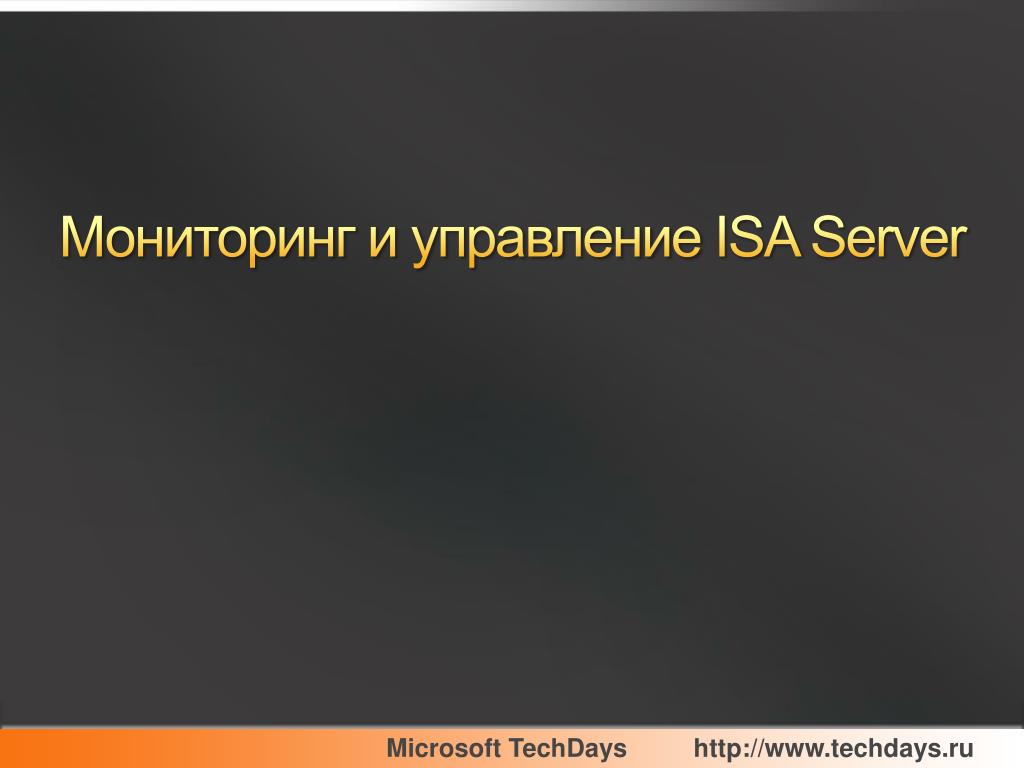 Мониторинг и управление ISA Server

Microsoft TechDays http://www.techdays.ru